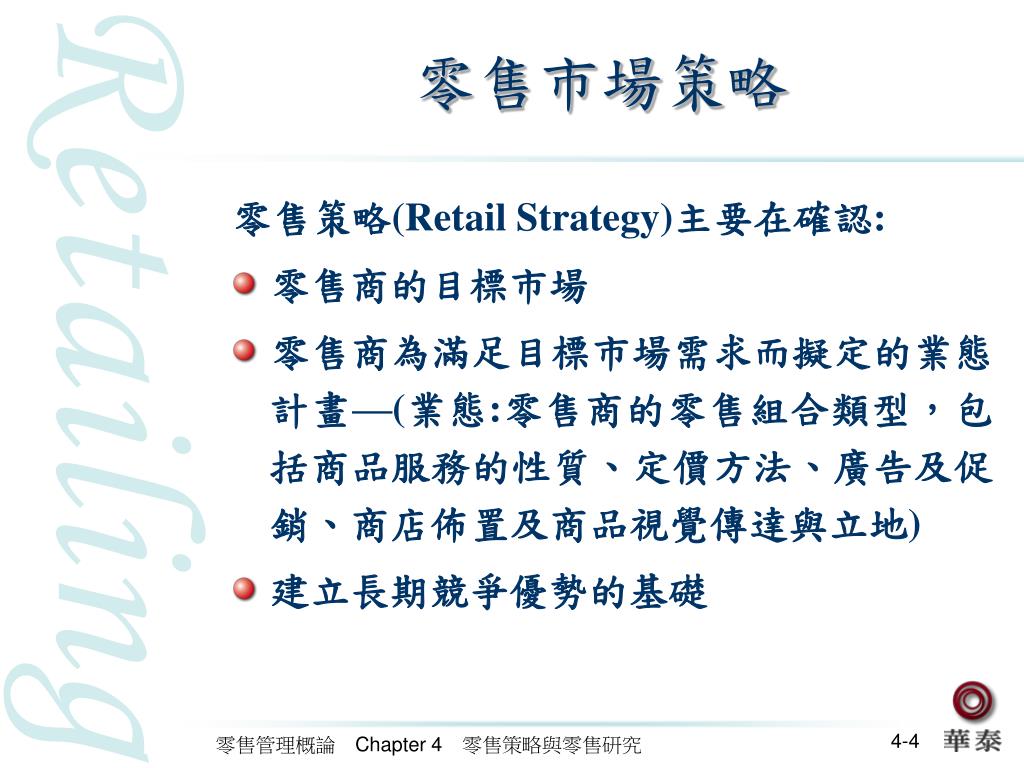 Retailing

零售市場策略

零售策略(Retail Strategy)主要在確認:

零售商的目標市場

零售商為滿足目標市場需求而擬定的業態計畫—(業態:零售商的零售組合類型，包括商品服務的性質、定價方法、廣告及促銷、商店佈置及商品視覺傳達與立地)

建立長期競爭優勢的基礎

零售管理概論 Chapter 4 零售策略與零售研究

4-4

華泰